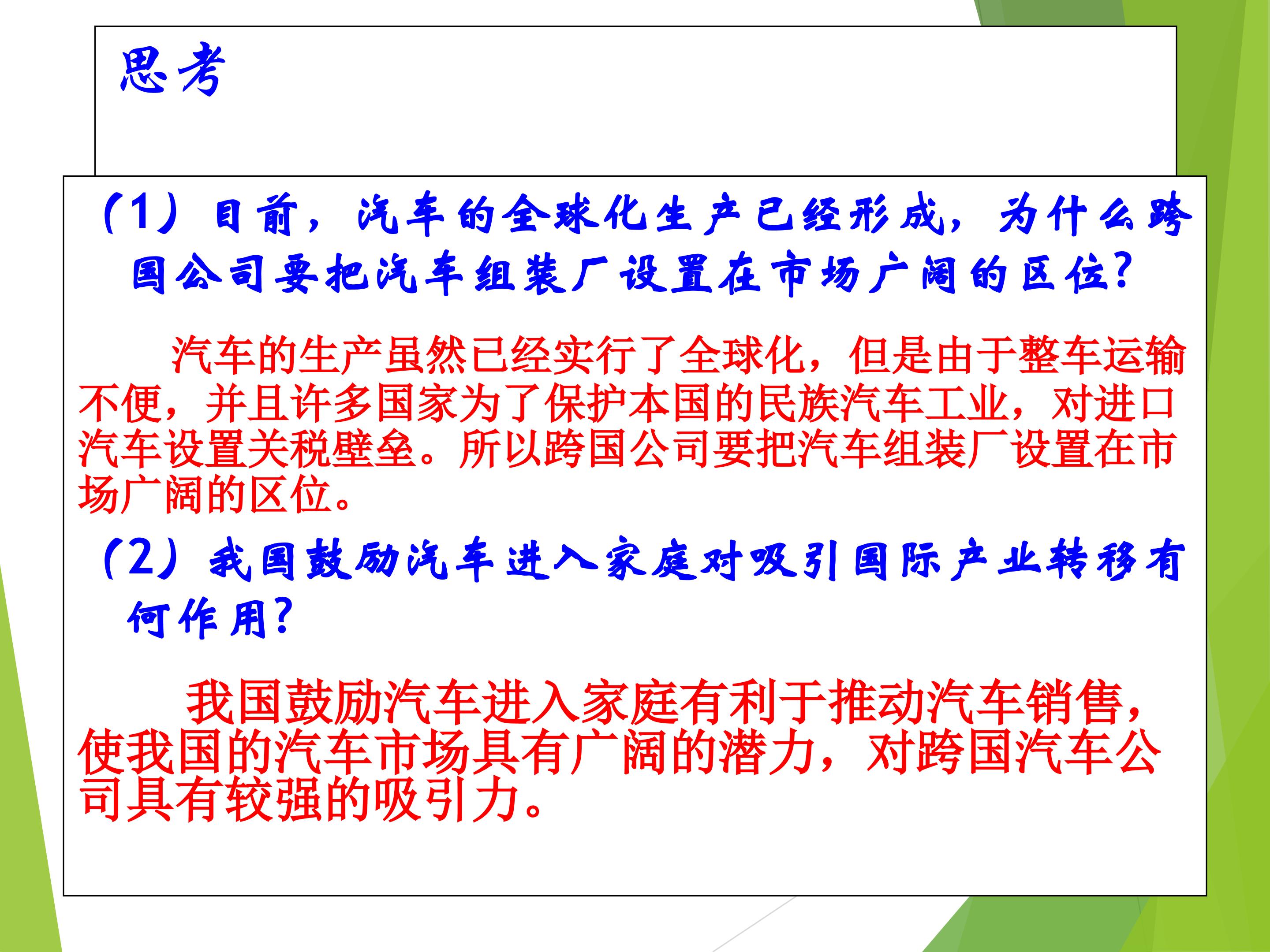 思考

（1）目前，汽车的全球化生产已经形成，为什么跨国公司要把汽车组装厂设置在市场广阔的区位？

汽车的生产虽然已经实行了全球化，但是由于整车运输不便，并且许多国家为了保护本国的民族汽车工业，对进口汽车设置关税壁垒。所以跨国公司要把汽车组装厂设置在市场广阔的区位。

（2）我国鼓励汽车进入家庭对吸引国际产业转移有何作用？

我国鼓励汽车进入家庭有利于推动汽车销售，使我国的汽车市场具有广阔的潜力，对跨国汽车公司具有较强的吸引力。